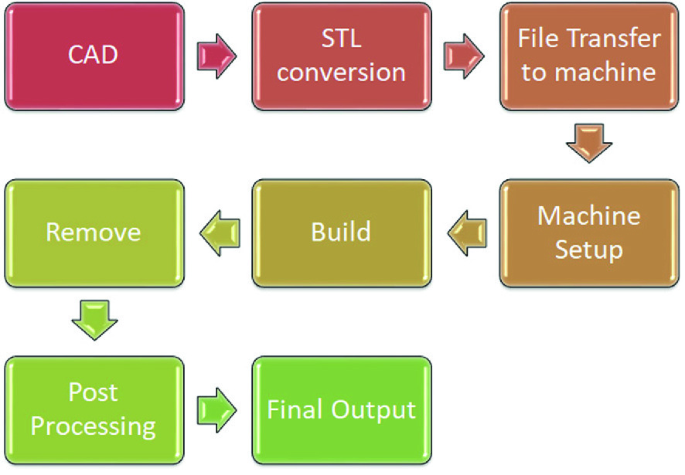 CAD

STL conversion

File Transfer to machine

Machine Setup

Build

Remove

Post Processing

Final Output